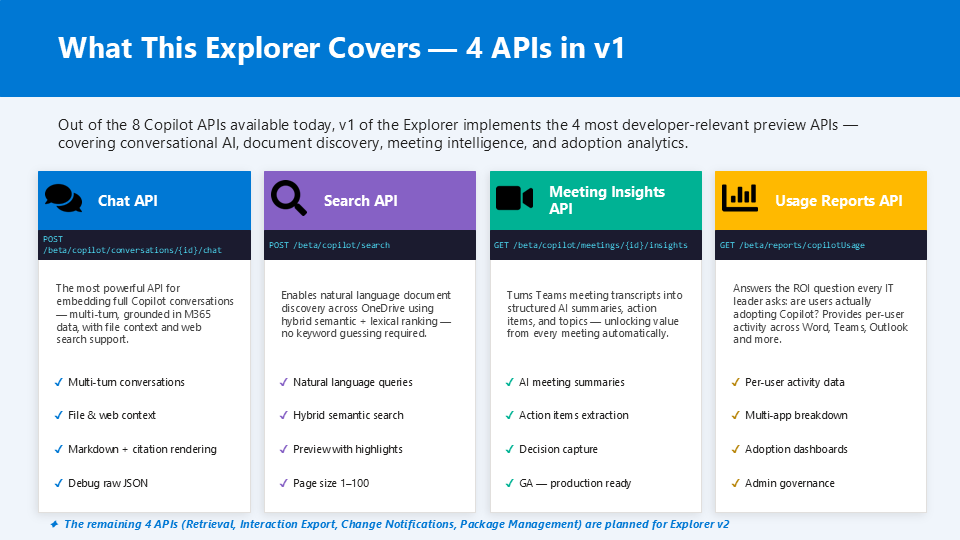 What This Explorer Covers — 4 APIs in v1

Out of the 8 Copilot APIs available today, v1 of the Explorer implements the 4 most developer-relevant preview APIs — covering conversational AI, document discovery, meeting intelligence, and adoption analytics.

Chat API

POST /beta/copilot/conversations/{id}/chat

The most powerful API for embedding full Copilot conversations — multi-turn, grounded in M365 data, with file context and web search support.

✓ Multi-turn conversations

✓ File & web context

✓ Markdown + citation rendering

✓ Debug raw JSON

Search API

POST /beta/copilot/search

Enables natural language document discovery across OneDrive using hybrid semantic + lexical ranking — no keyword guessing required.

✓ Natural language queries

✓ Hybrid semantic search

✓ Preview with highlights

✓ Page size 1–100

Meeting Insights API

GET /beta/copilot/meetings/{id}/insights

Turns Teams meeting transcripts into structured AI summaries, action items, and topics — unlocking value from every meeting automatically.

✓ AI meeting summaries

✓ Action items extraction

✓ Decision capture

✓ GA — production ready

Usage Reports API

GET /beta/reports/copilotUsage

Answers the ROI question every IT leader asks: are users actually adopting Copilot? Provides per-user activity across Word, Teams, Outlook and more.

✓ Per-user activity data

✓ Multi-app breakdown

✓ Adoption dashboards

✓ Admin governance

✦ The remaining 4 APIs (Retrieval, Interaction Export, Change Notifications, Package Management) are planned for Explorer v2